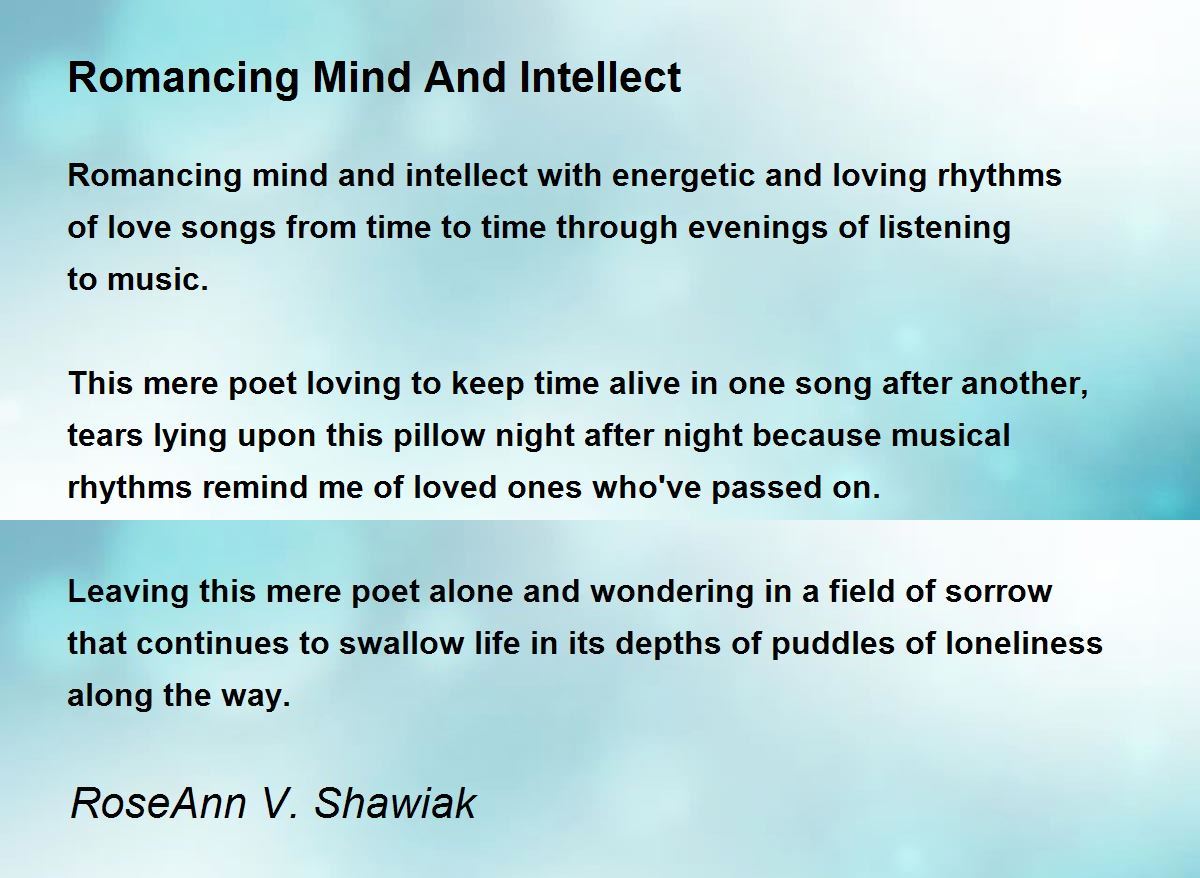 Romancing Mind And Intellect

Romancing mind and intellect with energetic and loving rhythms
of love songs from time to time through evenings of listening
to music.

This mere poet loving to keep time alive in one song after another,
tears lying upon this pillow night after night because musical
rhythms remind me of loved ones who've passed on.

Leaving this mere poet alone and wondering in a field of sorrow
that continues to swallow life in its depths of puddles of loneliness
along the way.

RoseAnn V. Shawiak